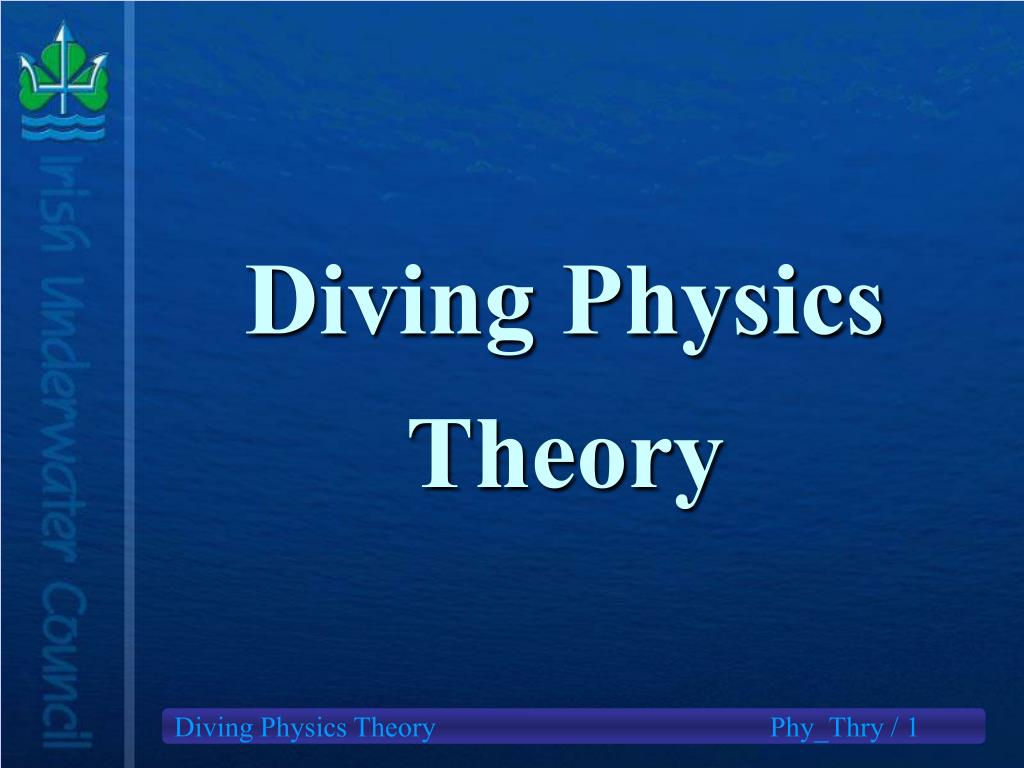 Irish Underwater Council

Diving Physics Theory

Diving Physics Theory
Phy_Thry / 1